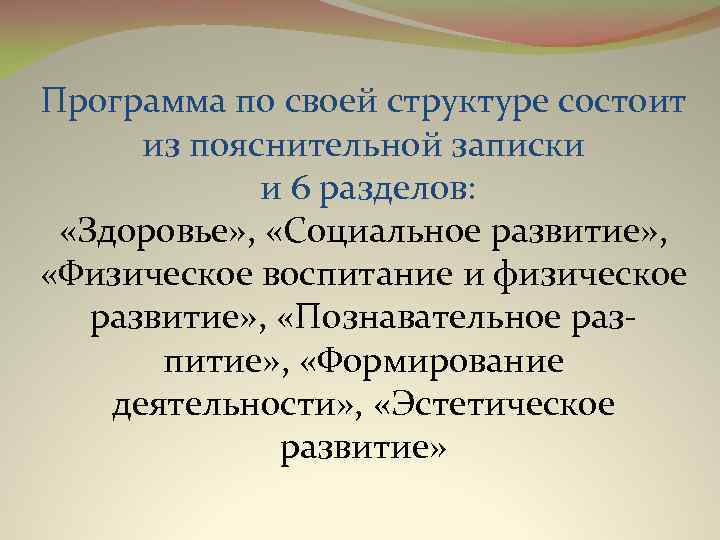 Программа по своей структуре состоит из пояснительной записки и 6 разделов:
«Здоровье», «Социальное развитие», «Физическое воспитание и физическое развитие», «Познавательное разпитие», «Формирование деятельности», «Эстетическое развитие»